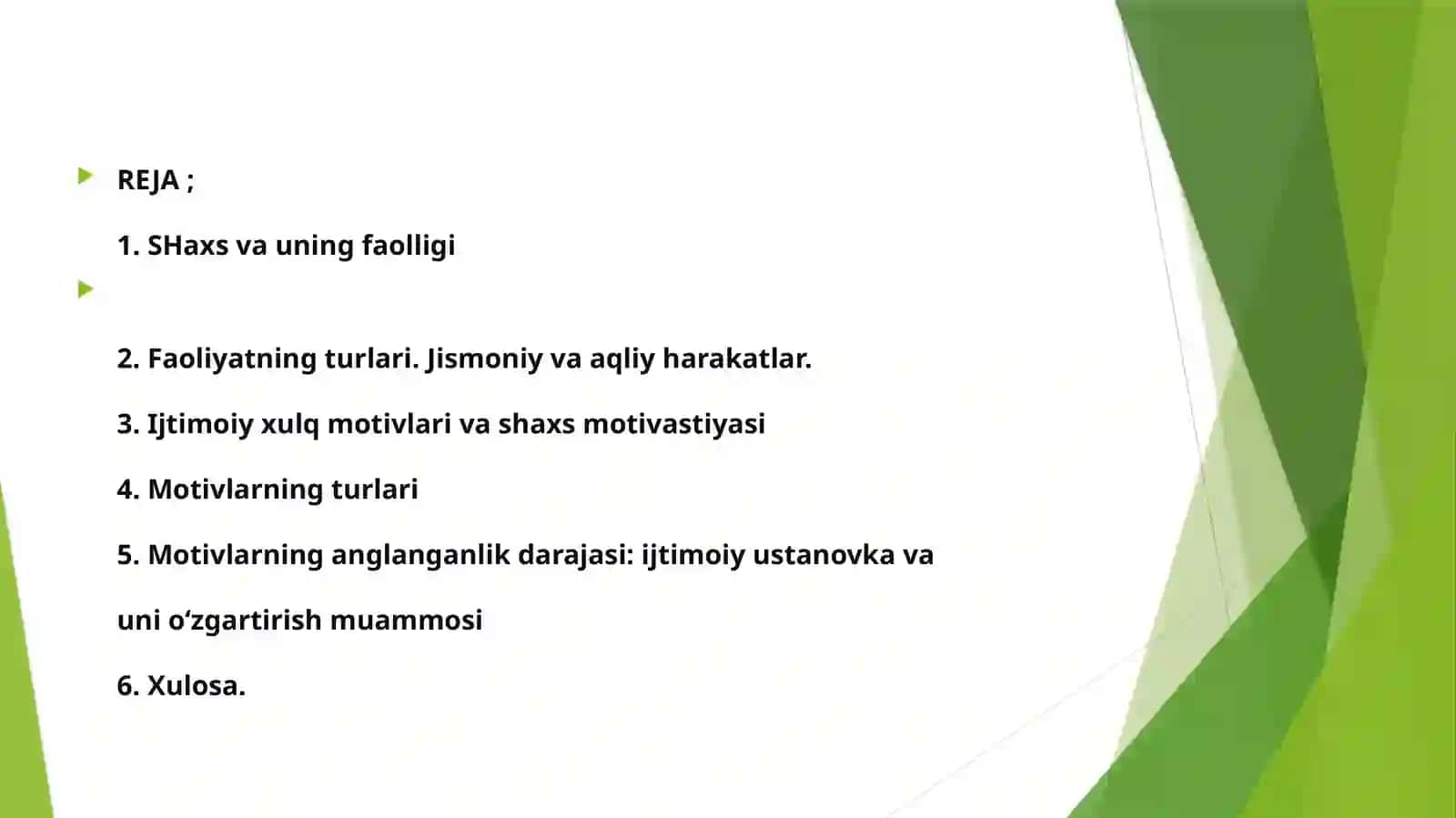 REJA ;

1. SHaxs va uning faolligi

2. Faoliyatning turlari. Jismoniy va aqliy harakatlar.

3. Ijtimoiy xulq motivlari va shaxs motivastiyasi

4. Motivlarning turlari

5. Motivlarning anglanganlik darajasi: ijtimoiy ustanovka va uni o‘zgartirish muammosi

6. Xulosa.